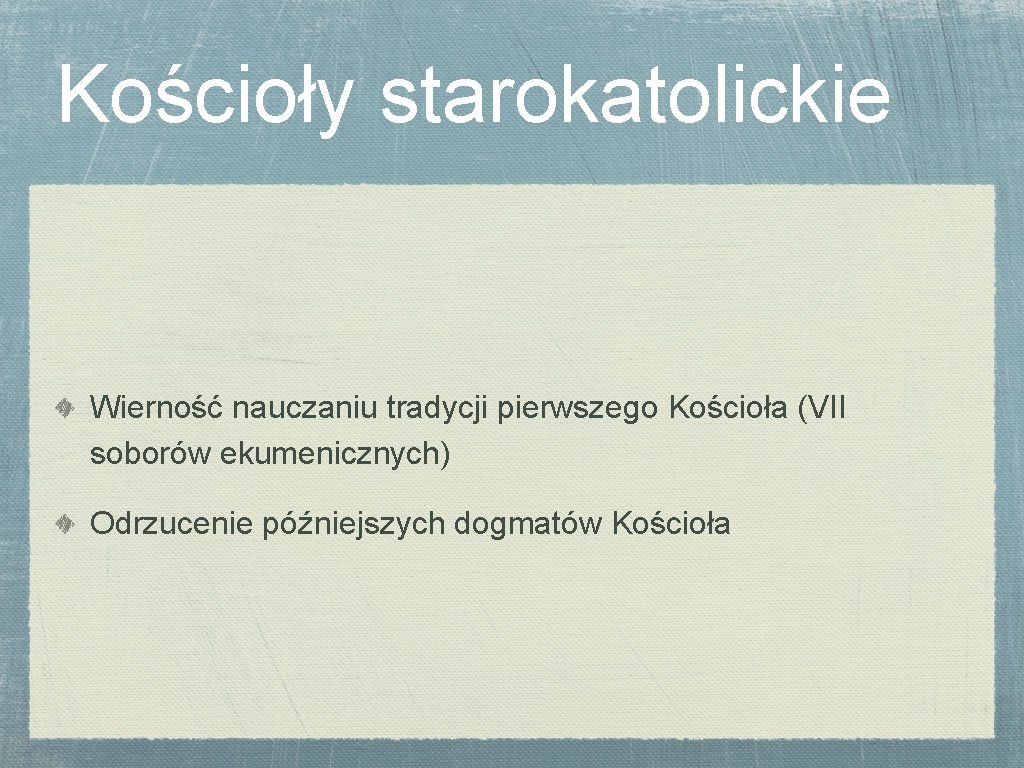 Kościoły starokatolickie

Wierność nauczaniu tradycji pierwszego Kościoła (VII soborów ekumenicznych)

Odrzucenie późniejszych dogmatów Kościoła